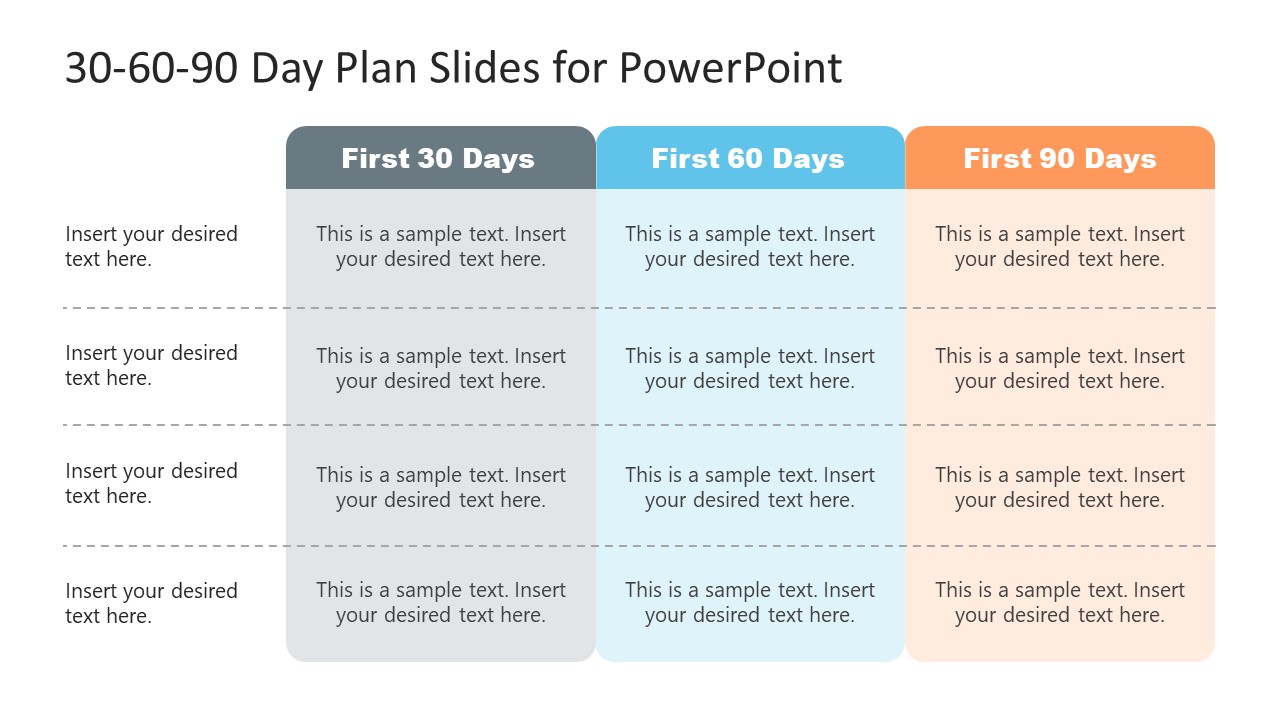 30-60-90 Day Plan Slides for PowerPoint

| | First 30 Days | First 60 Days | First 90 Days |
|---|---|---|---|
| Insert your desired text here. | This is a sample text. Insert your desired text here. | This is a sample text. Insert your desired text here. | This is a sample text. Insert your desired text here. |
| Insert your desired text here. | This is a sample text. Insert your desired text here. | This is a sample text. Insert your desired text here. | This is a sample text. Insert your desired text here. |
| Insert your desired text here. | This is a sample text. Insert your desired text here. | This is a sample text. Insert your desired text here. | This is a sample text. Insert your desired text here. |
| Insert your desired text here. | This is a sample text. Insert your desired text here. | This is a sample text. Insert your desired text here. | This is a sample text. Insert your desired text here. |